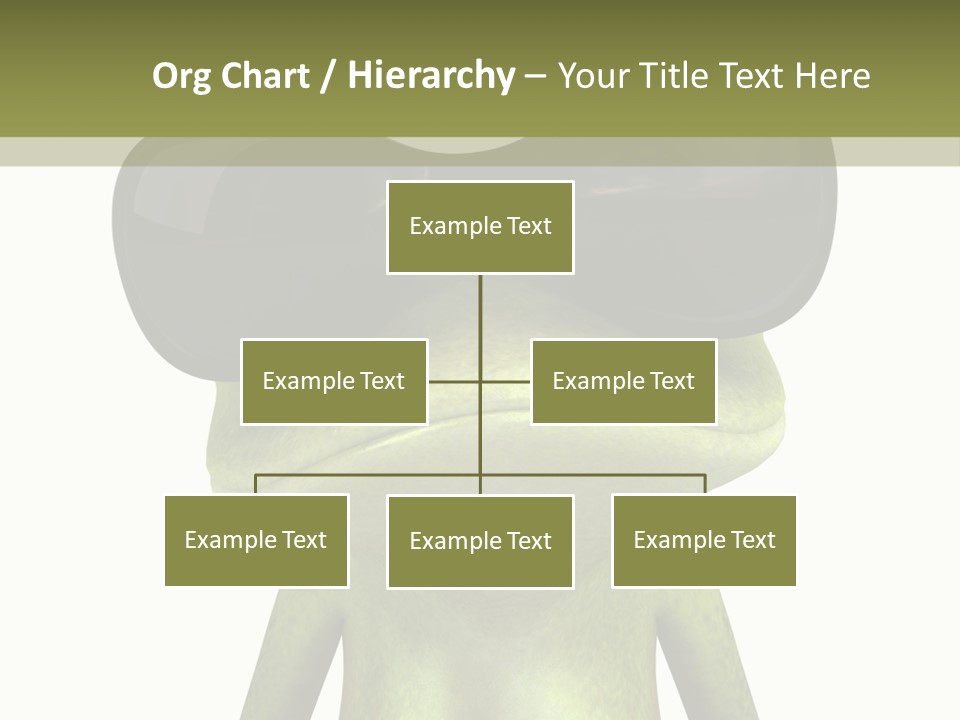 Org Chart / Hierarchy – Your Title Text Here

Example Text

Example Text

Example Text

Example Text

Example Text

Example Text